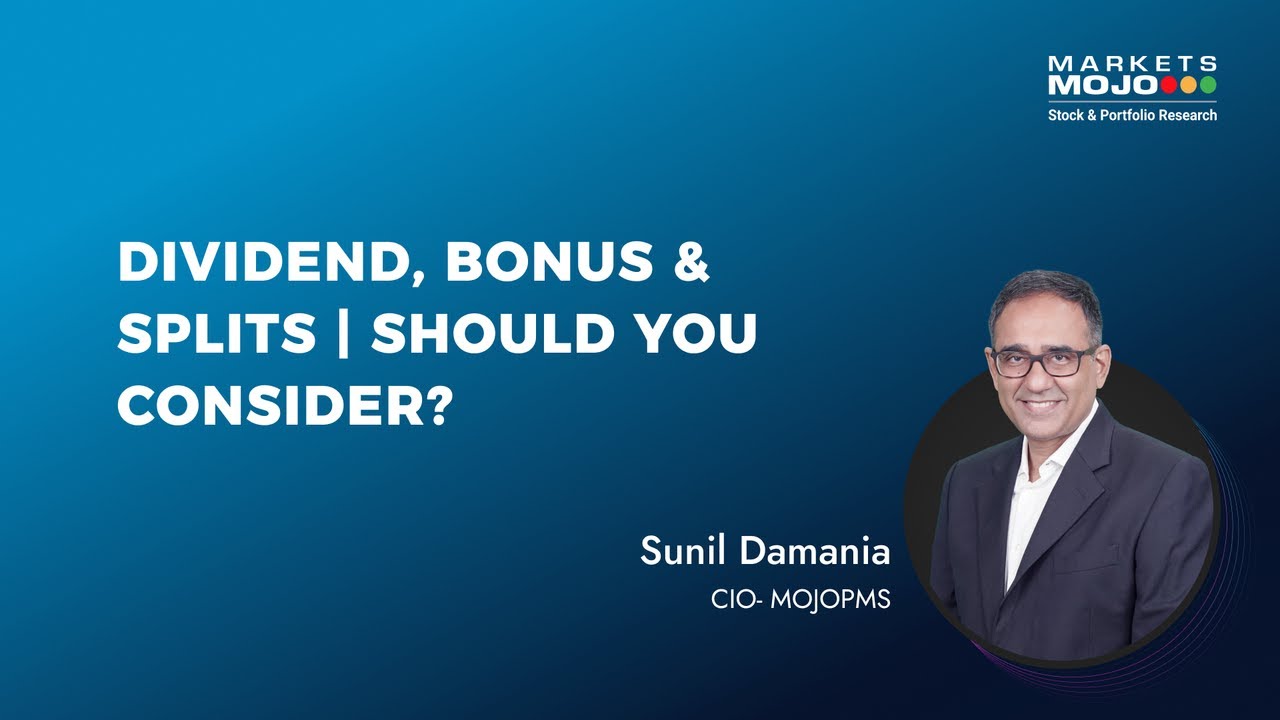 MARKETS MOJO
Stock & Portfolio Research

DIVIDEND, BONUS & SPLITS | SHOULD YOU CONSIDER?

Sunil Damania
CIO- MOJOPMS